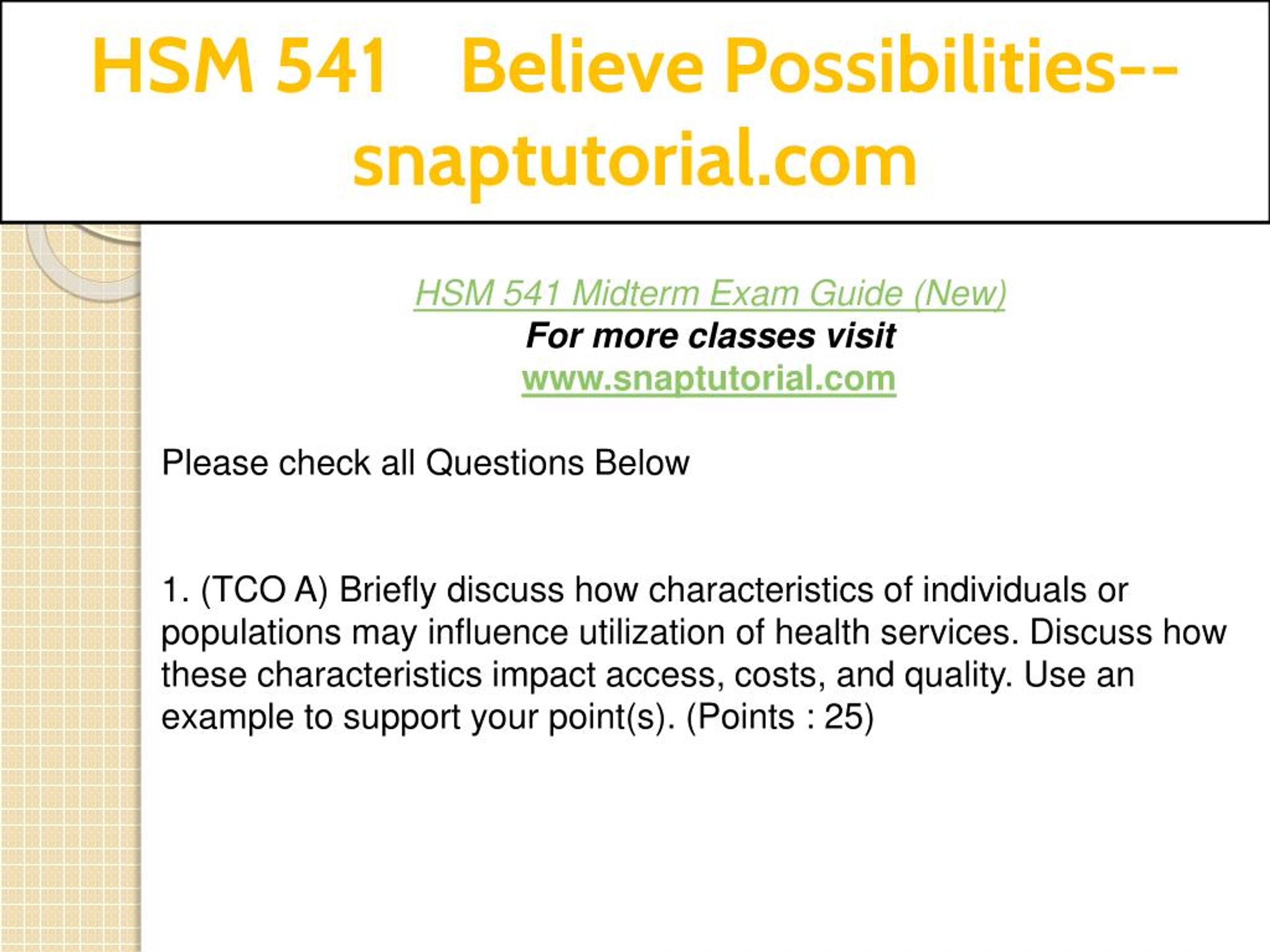 HSM 541 Believe Possibilities--snaptutorial.com

HSM 541 Midterm Exam Guide (New)
For more classes visit
www.snaptutorial.com

Please check all Questions Below

1. (TCO A) Briefly discuss how characteristics of individuals or populations may influence utilization of health services. Discuss how these characteristics impact access, costs, and quality. Use an example to support your point(s). (Points : 25)